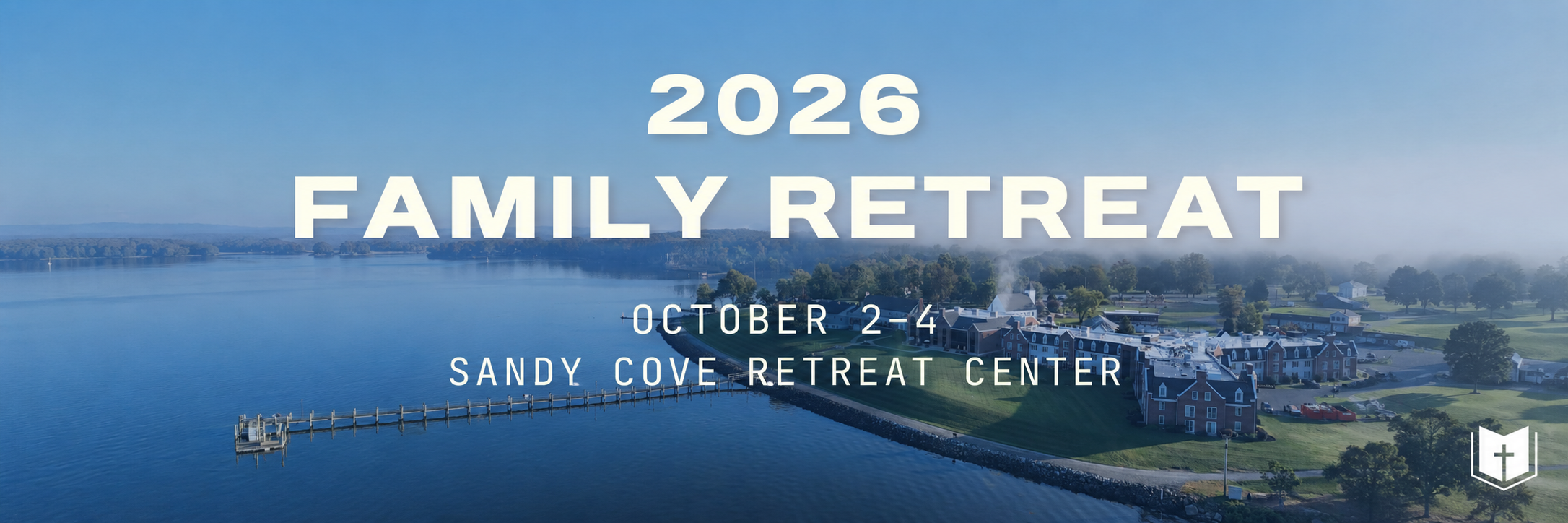 2026
FAMILY RETREAT

OCTOBER 2-4
SANDY COVE RETREAT CENTER